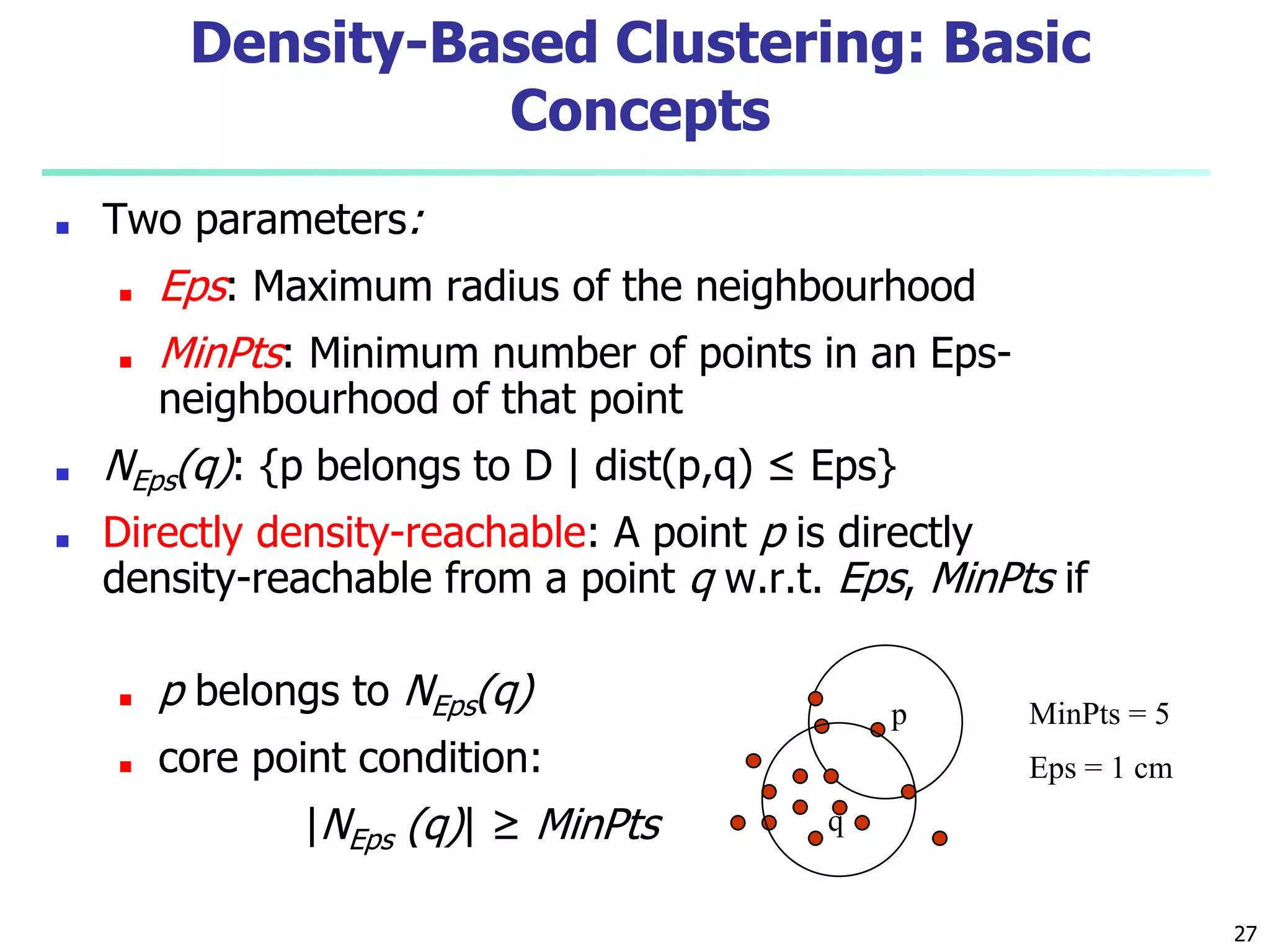 Density-Based Clustering: Basic Concepts

Two parameters:

Eps: Maximum radius of the neighbourhood

MinPts: Minimum number of points in an Eps-neighbourhood of that point

$N_{Eps}(q)$: {p belongs to D | dist(p,q) ≤ Eps}

Directly density-reachable: A point p is directly density-reachable from a point q w.r.t. Eps, MinPts if

p belongs to $N_{Eps}(q)$

core point condition:

$|N_{Eps}(q)| \geq MinPts$

p

q

MinPts = 5

Eps = 1 cm

27